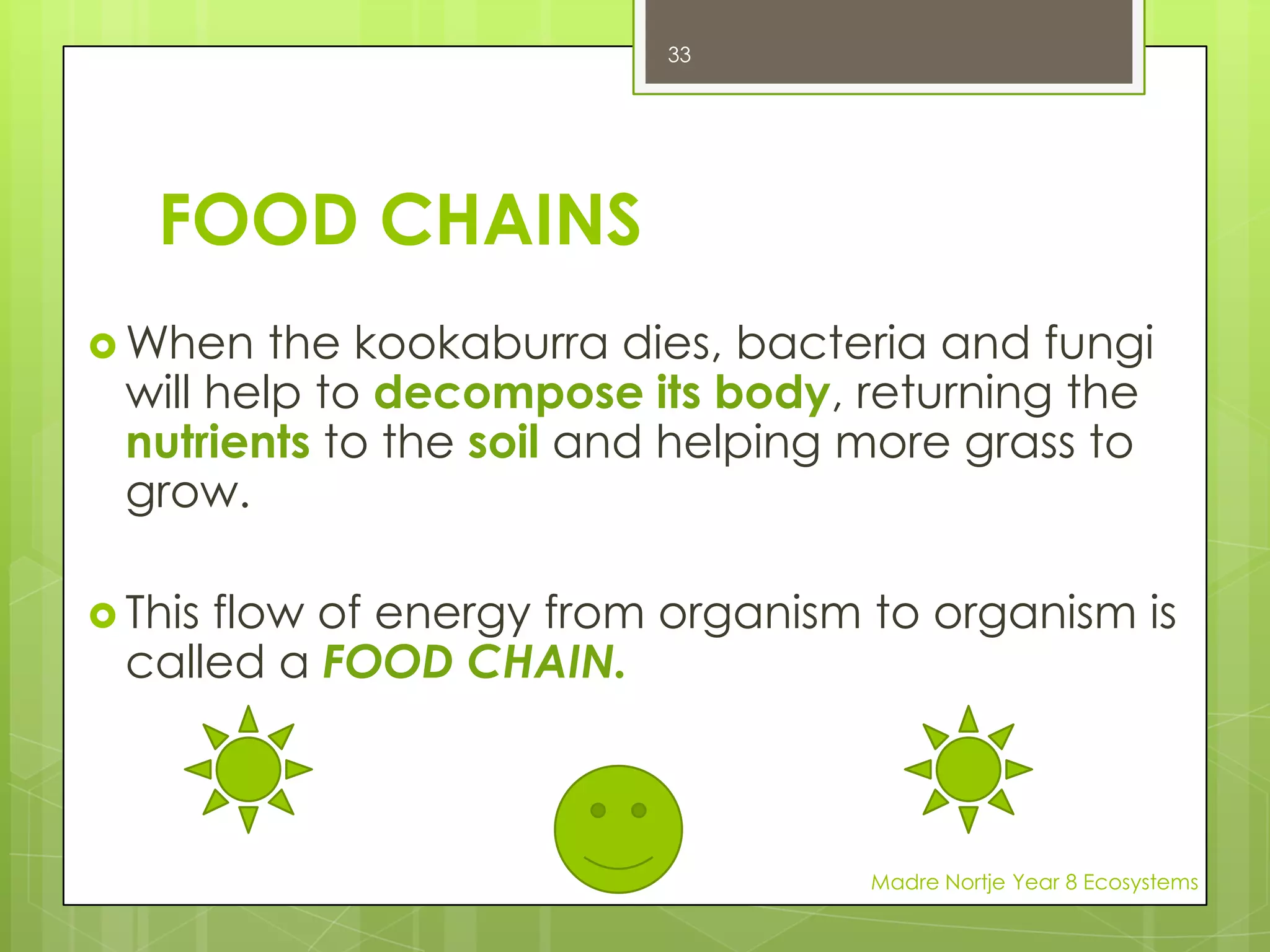 33

FOOD CHAINS

When the kookaburra dies, bacteria and fungi will help to decompose its body, returning the nutrients to the soil and helping more grass to grow.

This flow of energy from organism to organism is called a FOOD CHAIN.

Madre Nortje Year 8 Ecosystems